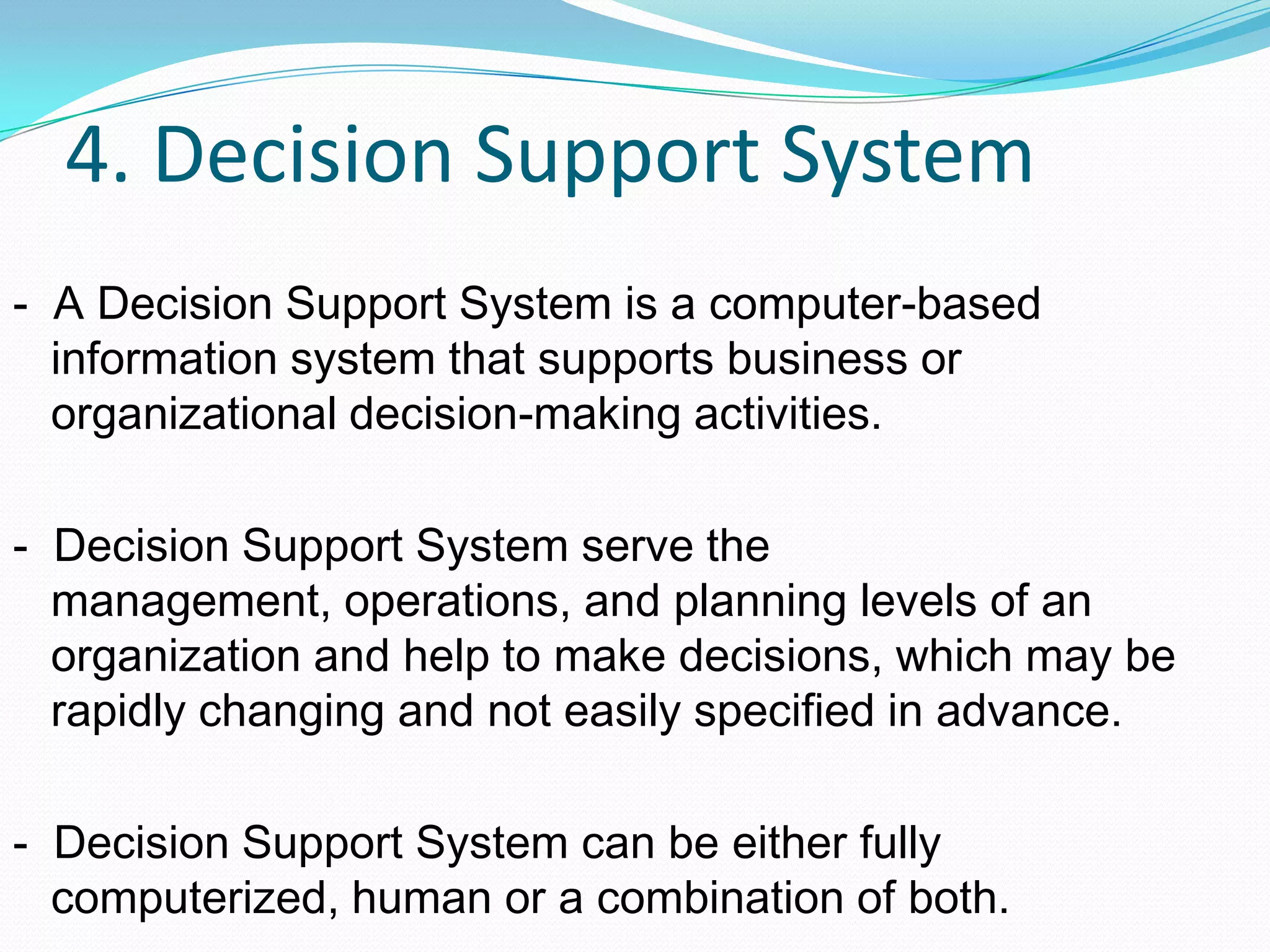 4. Decision Support System

- A Decision Support System is a computer-based information system that supports business or organizational decision-making activities.

- Decision Support System serve the management, operations, and planning levels of an organization and help to make decisions, which may be rapidly changing and not easily specified in advance.

- Decision Support System can be either fully computerized, human or a combination of both.